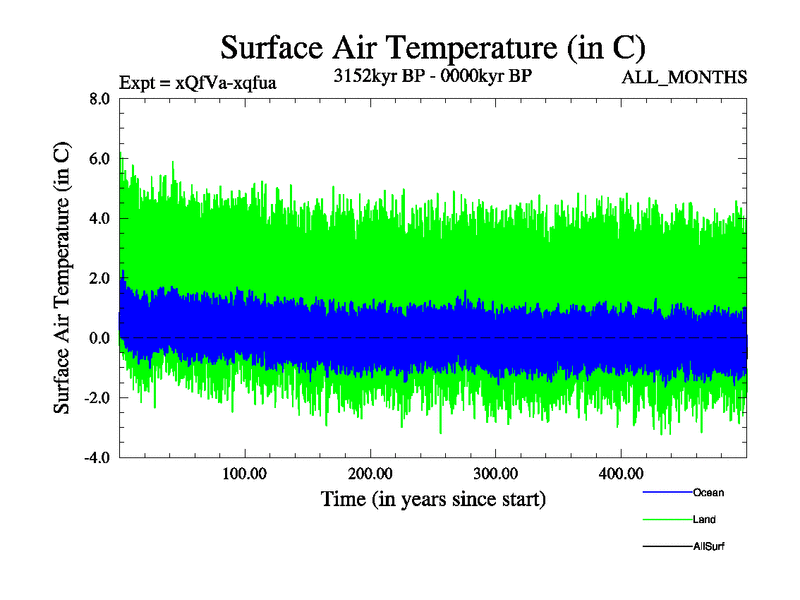 Surface Air Temperature (in C)

Expt = xQfVa-xqfua

3152kyr BP - 0000kyr BP

ALL_MONTHS

Surface Air Temperature (in C)

8.0
6.0
4.0
2.0
0.0
-2.0
-4.0

100.00
200.00
300.00
400.00

Time (in years since start)

Ocean
Land
AllSurf